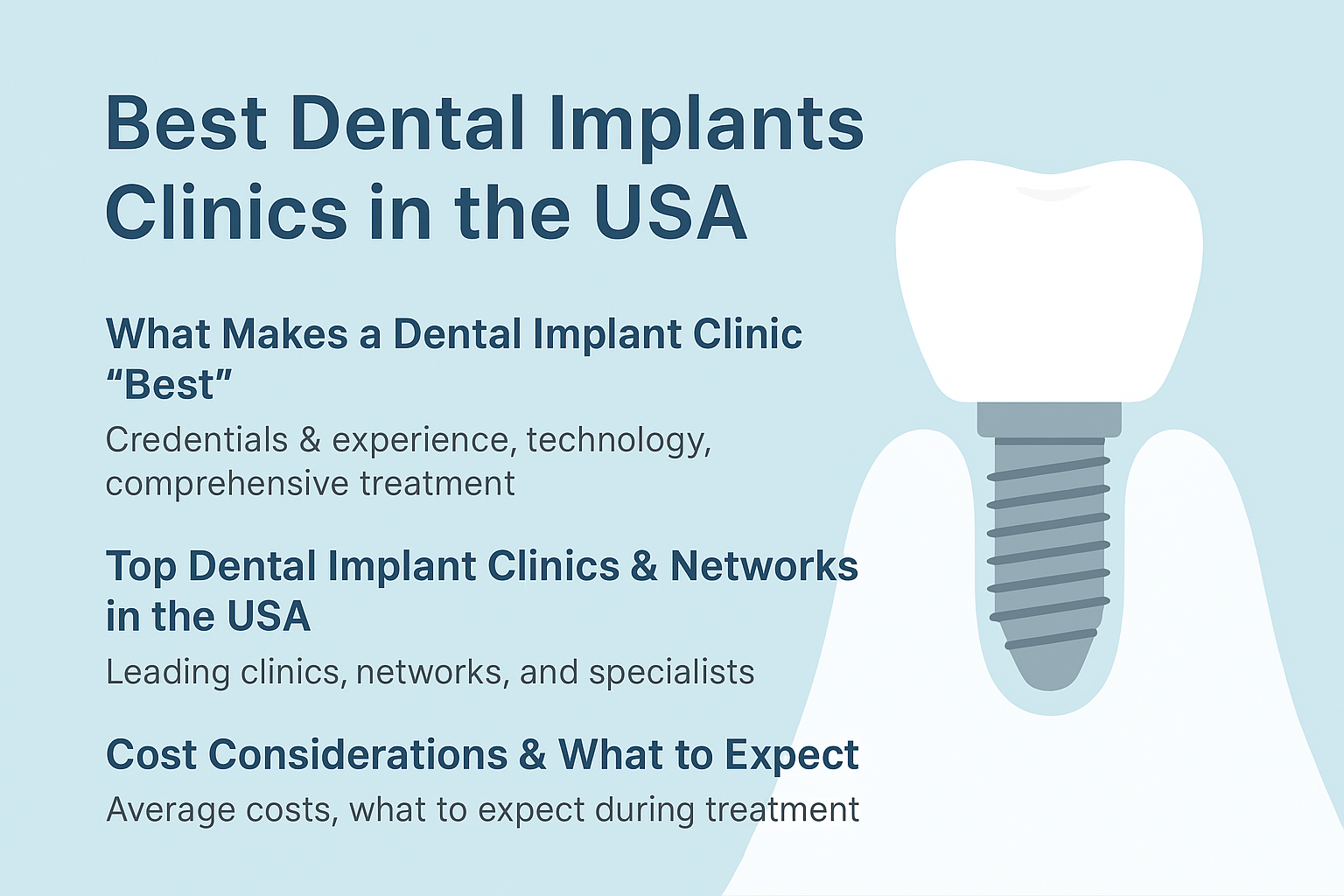 Best Dental Implants Clinics in the USA

What Makes a Dental Implant Clinic “Best”

Credentials & experience, technology, comprehensive treatment

Top Dental Implant Clinics & Networks in the USA

Leading clinics, networks, and specialists

Cost Considerations & What to Expect

Average costs, what to expect during treatment